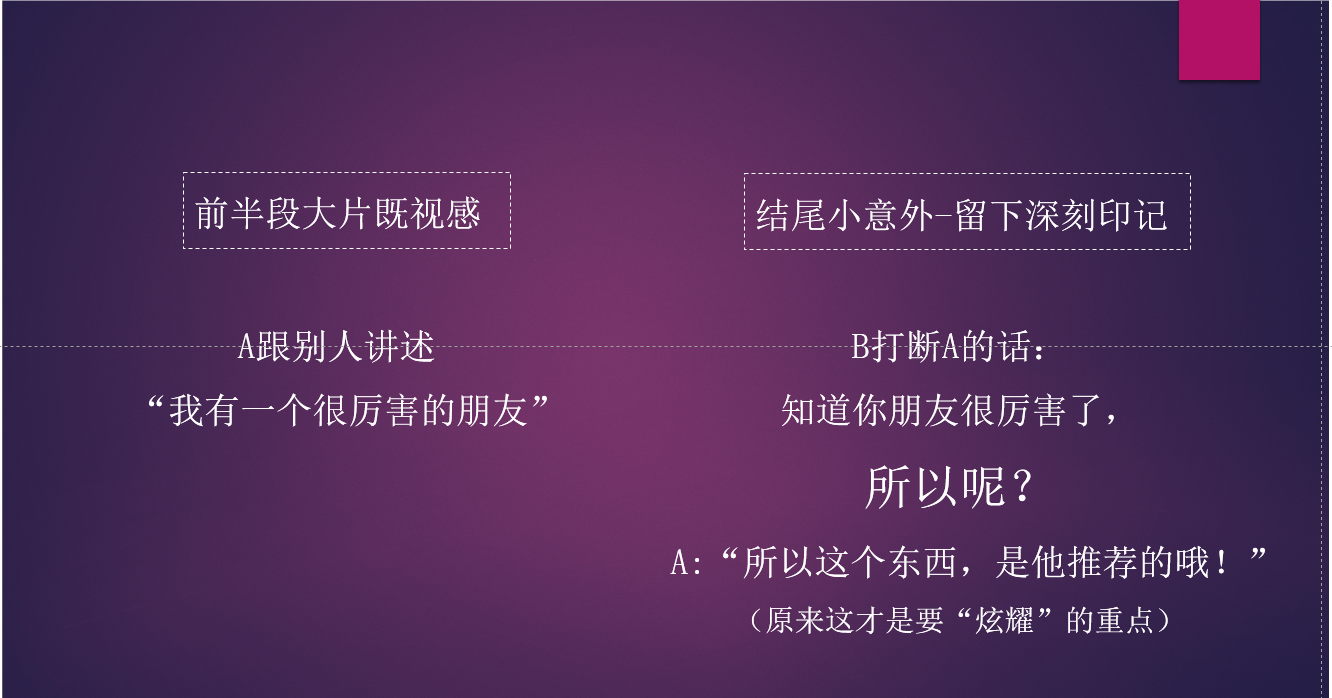 前半段大片既视感

A跟别人讲述
“我有一个很厉害的朋友”

结尾小意外-留下深刻印记

B打断A的话：
知道你朋友很厉害了，
所以呢？
A:“所以这个东西，是他推荐的哦！”
（原来这才是要“炫耀”的重点）